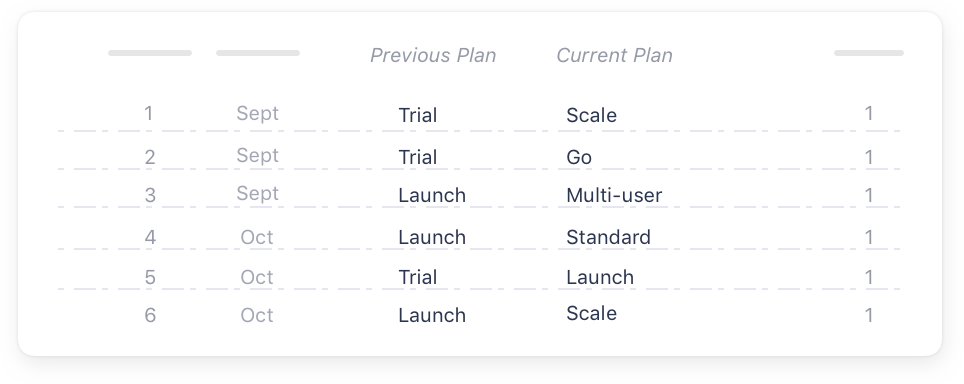 |  |  | Previous Plan | Current Plan |  |
|---|---|---|---|---|
| 1 | Sept | Trial | Scale | 1 |
| 2 | Sept | Trial | Go | 1 |
| 3 | Sept | Launch | Multi-user | 1 |
| 4 | Oct | Launch | Standard | 1 |
| 5 | Oct | Trial | Launch | 1 |
| 6 | Oct | Launch | Scale | 1 |